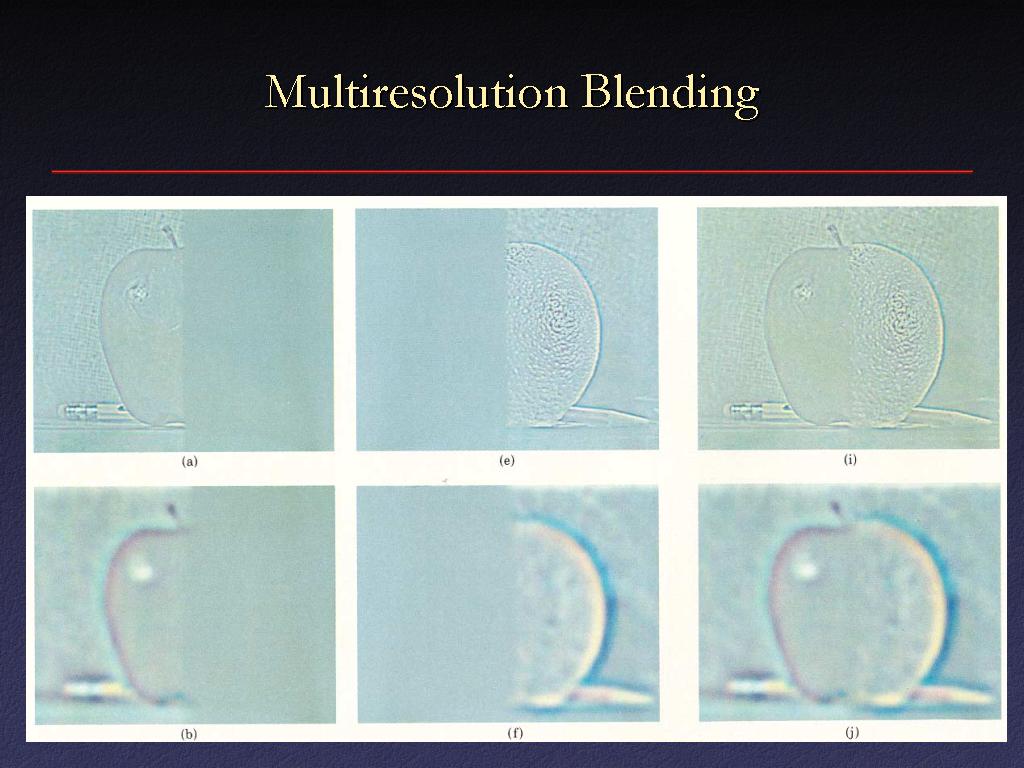 Multiresolution Blending

(a)

(e)

(i)

(b)

(f)

(j)